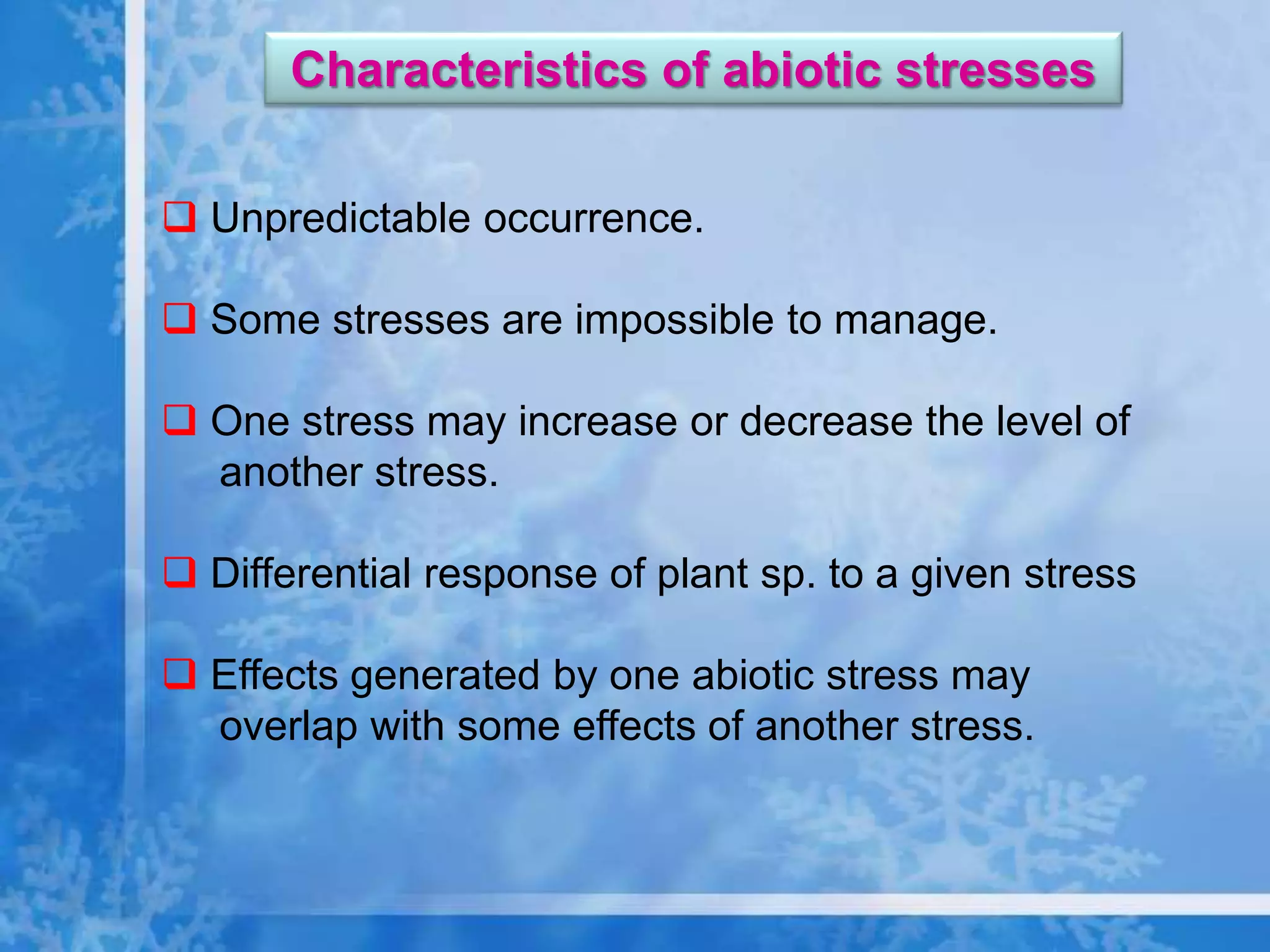 Characteristics of abiotic stresses

❑ Unpredictable occurrence.

❑ Some stresses are impossible to manage.

❑ One stress may increase or decrease the level of another stress.

❑ Differential response of plant sp. to a given stress

❑ Effects generated by one abiotic stress may overlap with some effects of another stress.